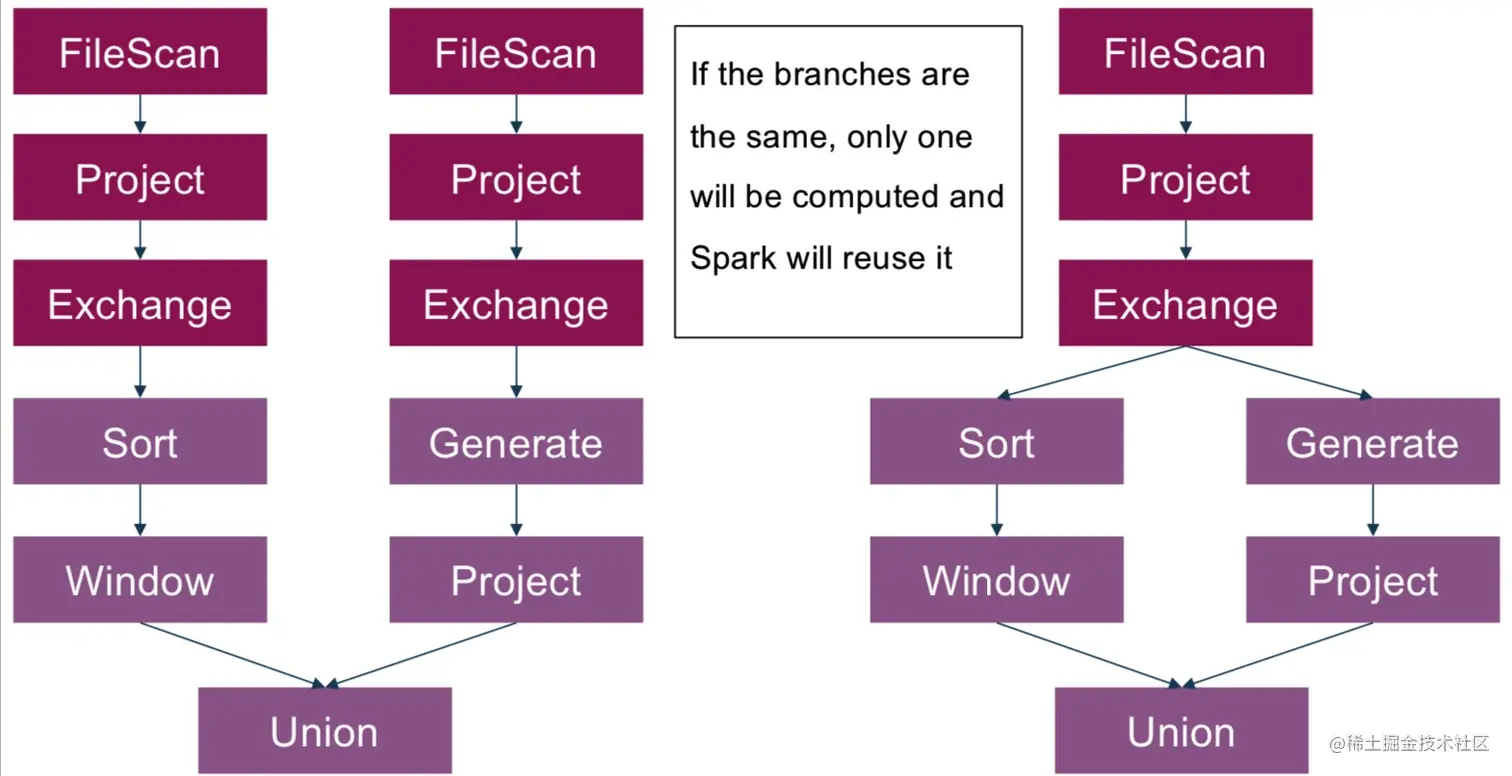 FileScan

Project

Exchange

Sort

Window

FileScan

Project

Exchange

Generate

Project

Union

If the branches are the same, only one will be computed and Spark will reuse it

FileScan

Project

Exchange

Sort

Window

Generate

Project

Union

@稀土掘金技术社区